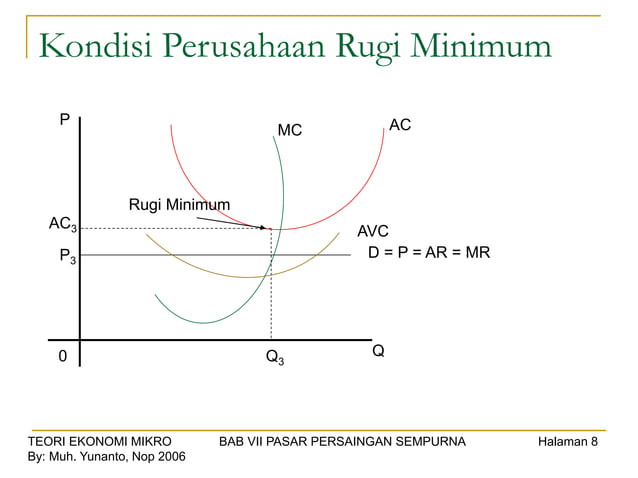 Kondisi Perusahaan Rugi Minimum

P

MC

AC

Rugi Minimum

$AC_3$

AVC

$P_3$

D = P = AR = MR

0

$Q_3$

Q

TEORI EKONOMI MIKRO
By: Muh. Yunanto, Nop 2006

BAB VII PASAR PERSAINGAN SEMPURNA

Halaman 8